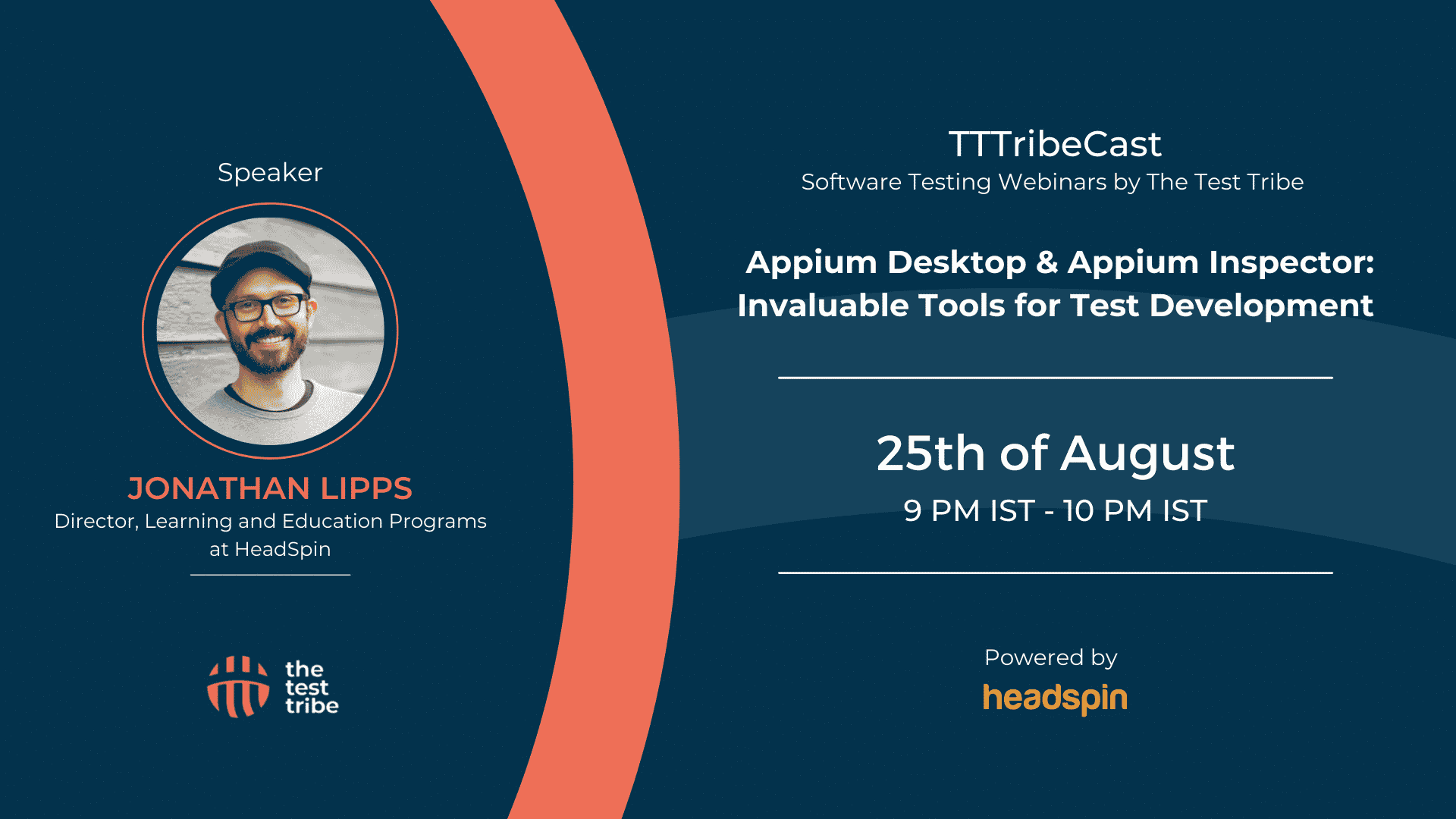 Speaker

JONATHAN LIPPS
Director, Learning and Education Programs at HeadSpin

the test tribe

TTTribeCast
Software Testing Webinars by The Test Tribe

Appium Desktop & Appium Inspector: Invaluable Tools for Test Development

25th of August
9 PM IST - 10 PM IST

Powered by
headspin